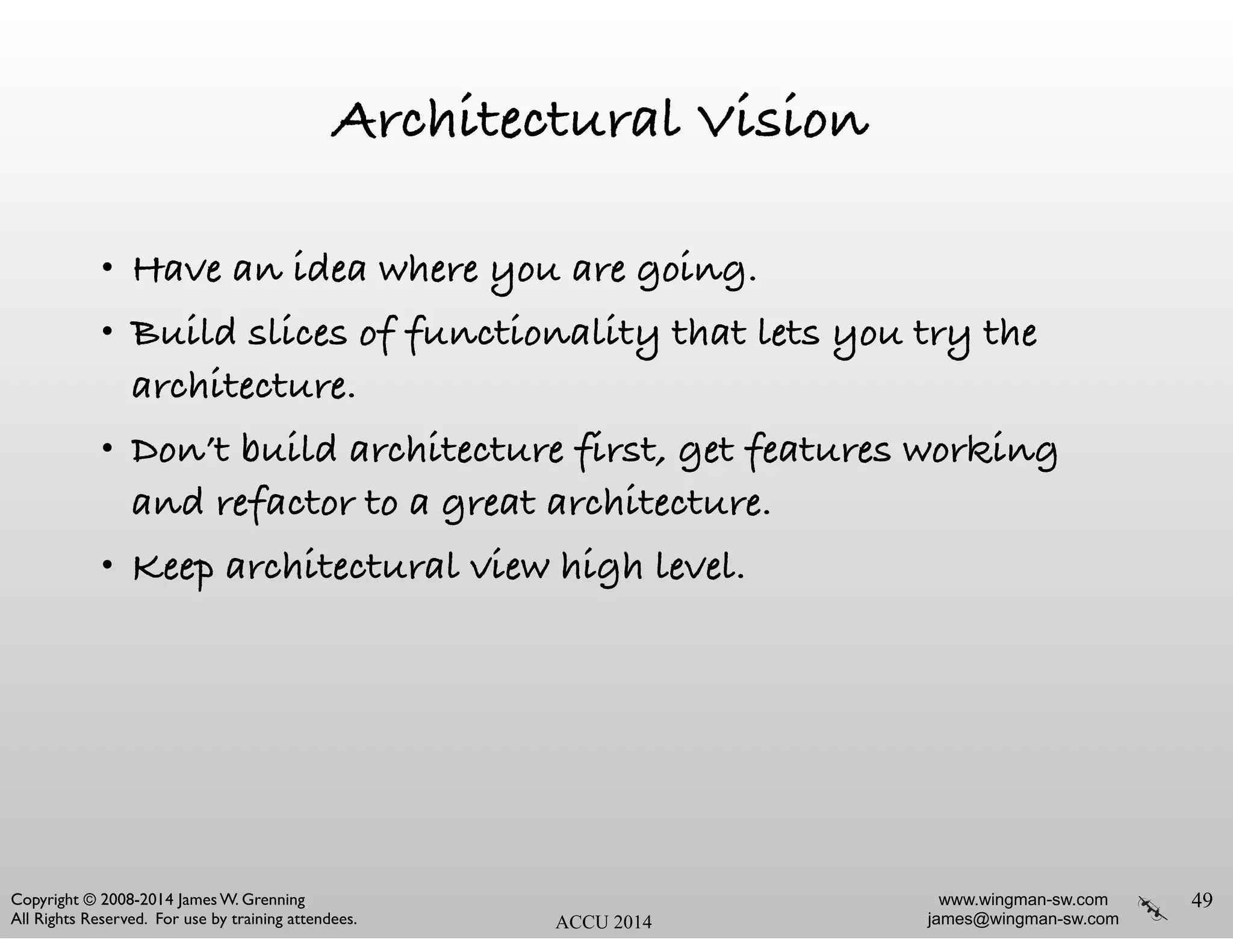 Architectural Vision

• Have an idea where you are going.
• Build slices of functionality that lets you try the architecture.
• Don't build architecture first, get features working and refactor to a great architecture.
• Keep architectural view high level.

Copyright © 2008-2014 James W. Grenning
All Rights Reserved. For use by training attendees.

ACCU 2014

www.wingman-sw.com
james@wingman-sw.com

49